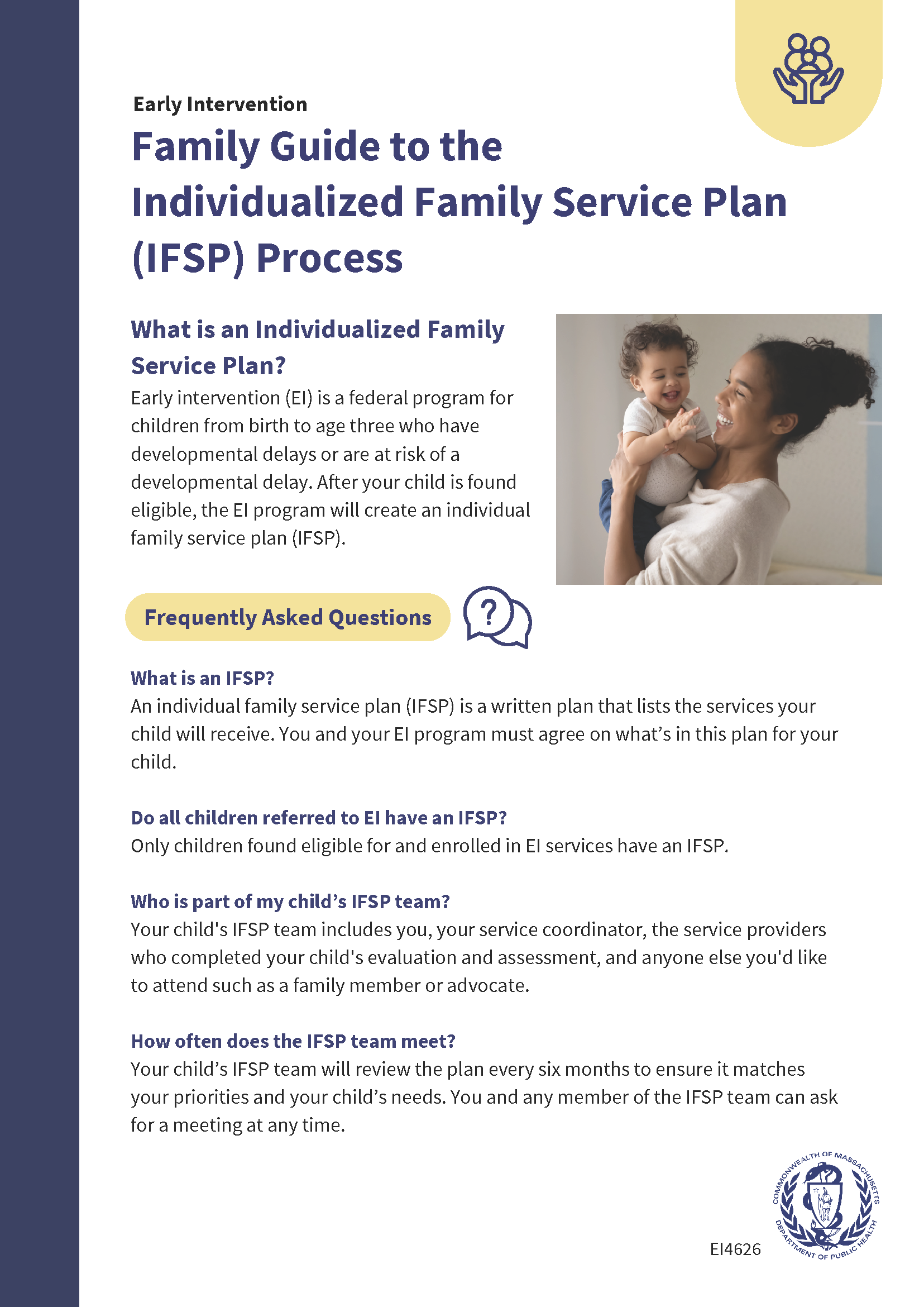 Early Intervention

Family Guide to the Individualized Family Service Plan (IFSP) Process

What is an Individualized Family Service Plan?

Early intervention (EI) is a federal program for children from birth to age three who have developmental delays or are at risk of a developmental delay. After your child is found eligible, the EI program will create an individual family service plan (IFSP).

Frequently Asked Questions

What is an IFSP?

An individual family service plan (IFSP) is a written plan that lists the services your child will receive. You and your EI program must agree on what's in this plan for your child.

Do all children referred to EI have an IFSP?

Only children found eligible for and enrolled in EI services have an IFSP.

Who is part of my child's IFSP team?

Your child's IFSP team includes you, your service coordinator, the service providers who completed your child's evaluation and assessment, and anyone else you'd like to attend such as a family member or advocate.

How often does the IFSP team meet?

Your child's IFSP team will review the plan every six months to ensure it matches your priorities and your child's needs. You and any member of the IFSP team can ask for a meeting at any time.

EI4626

COMMONWEALTH OF MASSACHUSETTS DEPARTMENT OF PUBLIC HEALTH